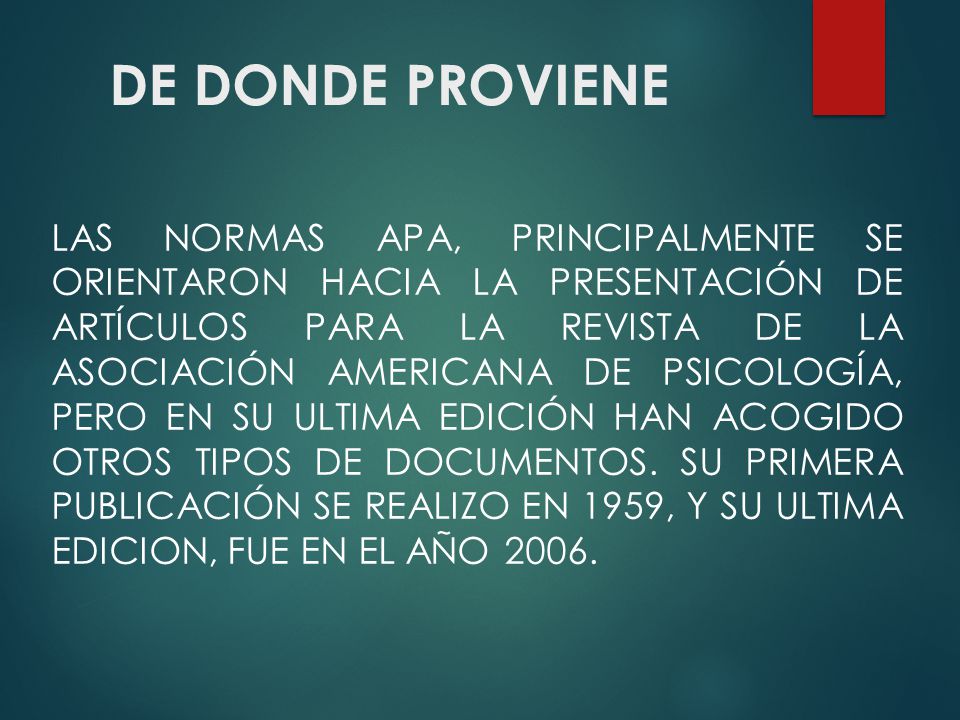 DE DONDE PROVIENE

LAS NORMAS APA, PRINCIPALMENTE SE ORIENTARON HACIA LA PRESENTACIÓN DE ARTÍCULOS PARA LA REVISTA DE LA ASOCIACIÓN AMERICANA DE PSICOLOGÍA, PERO EN SU ULTIMA EDICIÓN HAN ACOGIDO OTROS TIPOS DE DOCUMENTOS. SU PRIMERA PUBLICACIÓN SE REALIZO EN 1959, Y SU ULTIMA EDICION, FUE EN EL AÑO 2006.